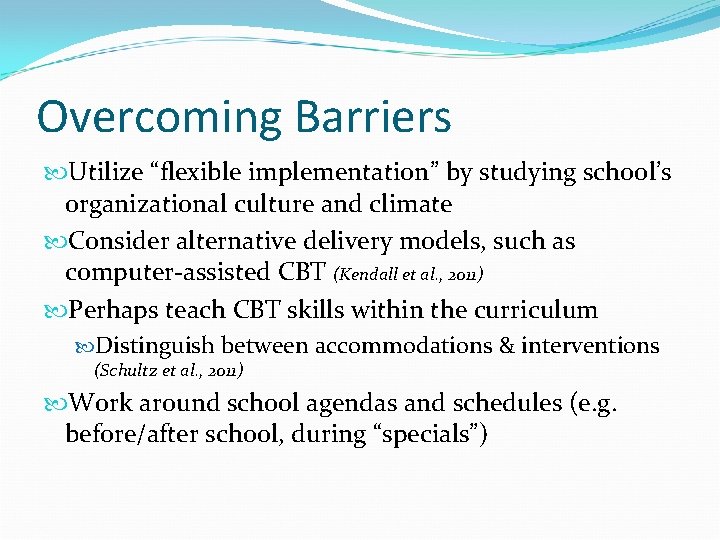 Overcoming Barriers

Utilize “flexible implementation” by studying school’s organizational culture and climate

Consider alternative delivery models, such as computer-assisted CBT (Kendall et al., 2011)

Perhaps teach CBT skills within the curriculum

Distinguish between accommodations & interventions (Schultz et al., 2011)

Work around school agendas and schedules (e.g. before/after school, during “specials”)